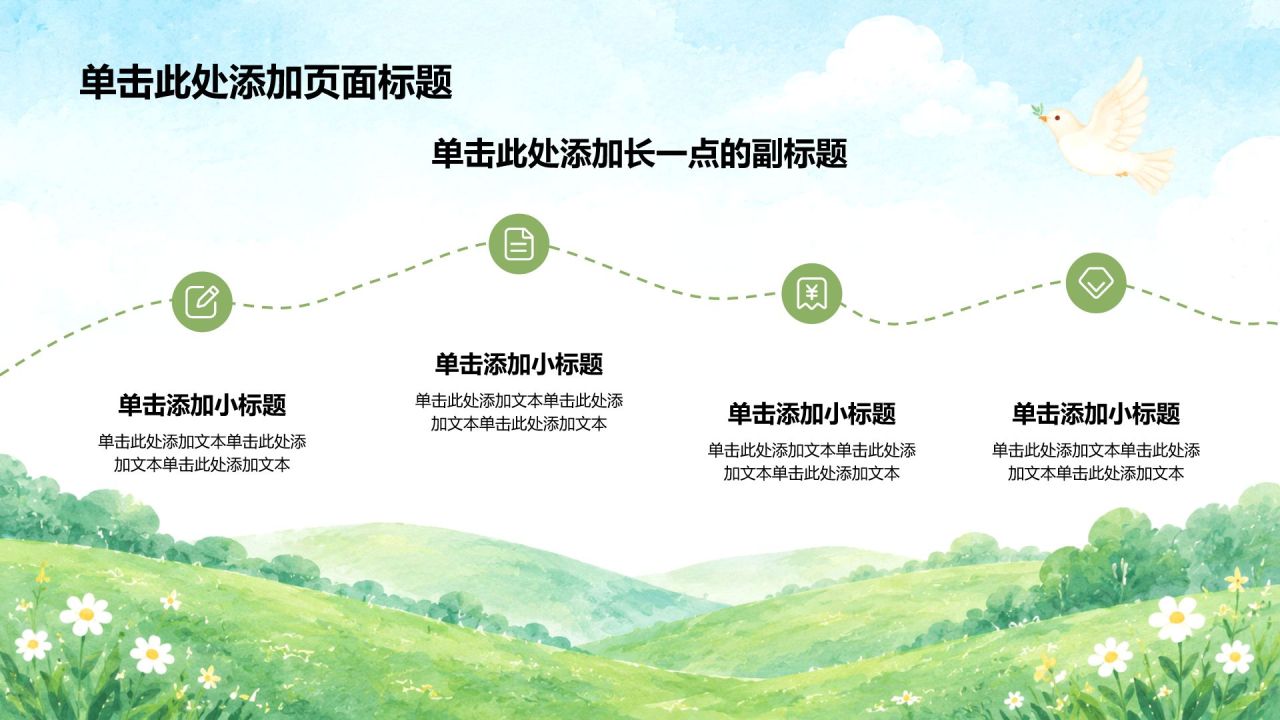 单击此处添加页面标题

单击此处添加长一点的副标题

单击添加小标题

单击此处添加文本单击此处添加文本单击此处添加文本

单击添加小标题

单击此处添加文本单击此处添加文本单击此处添加文本

单击添加小标题

单击此处添加文本单击此处添加文本单击此处添加文本

单击添加小标题

单击此处添加文本单击此处添加文本单击此处添加文本